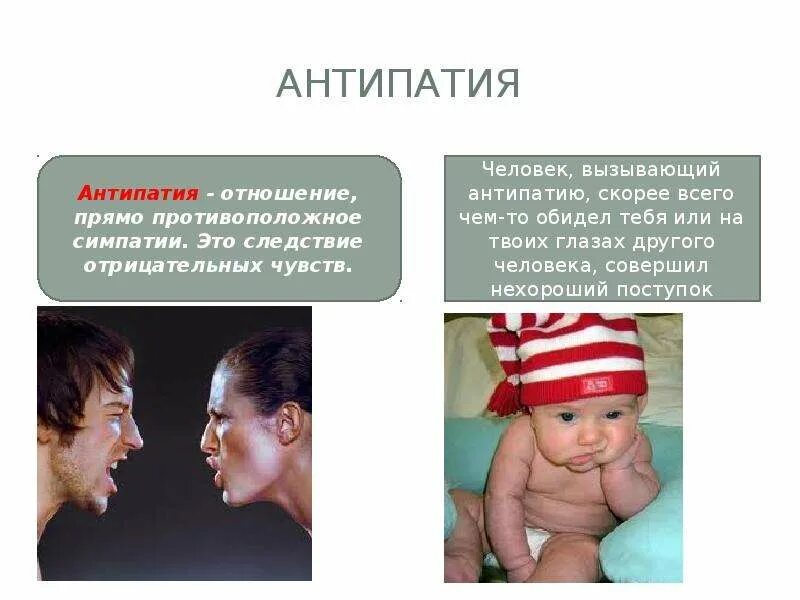 АНТИПАТИЯ

Антипатия - отношение, прямо противоположное симпатии. Это следствие отрицательных чувств.

Человек, вызывающий антипатию, скорее всего чем-то обидел тебя или на твоих глазах другого человека, совершил нехороший поступок